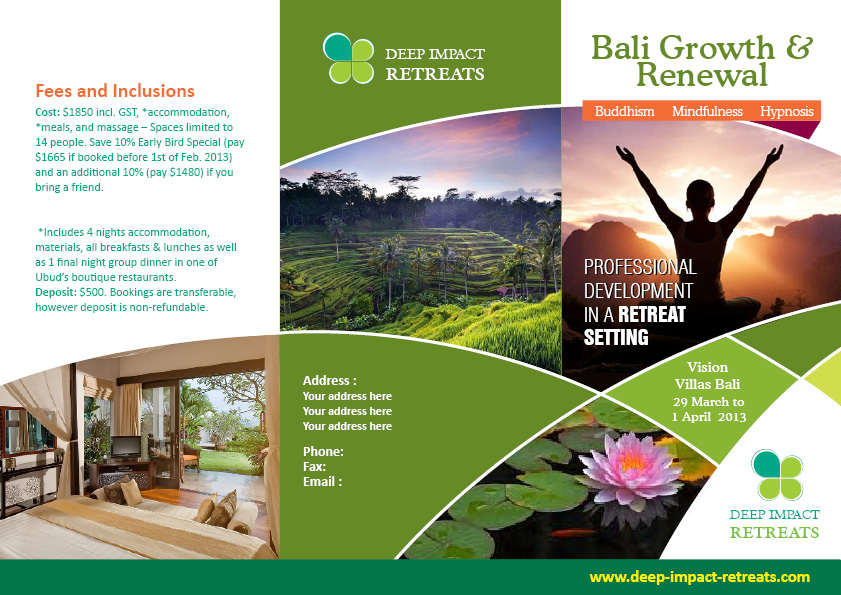 Fees and Inclusions

Cost: $1850 incl. GST, *accommodation, *meals, and massage – Spaces limited to 14 people. Save 10% Early Bird Special (pay $1665 if booked before 1st of Feb. 2013) and an additional 10% (pay $1480) if you bring a friend.

*Includes 4 nights accommodation, materials, all breakfasts & lunches as well as 1 final night group dinner in one of Ubud's boutique restaurants.
Deposit: $500. Bookings are transferable, however deposit is non-refundable.

DEEP IMPACT RETREATS

Address :
Your address here
Your address here
Your address here

Phone:
Fax:
Email :

Bali Growth & Renewal

Buddhism Mindfulness Hypnosis

PROFESSIONAL DEVELOPMENT IN A RETREAT SETTING

Vision Villas Bali
29 March to 1 April 2013

DEEP IMPACT RETREATS

www.deep-impact-retreats.com